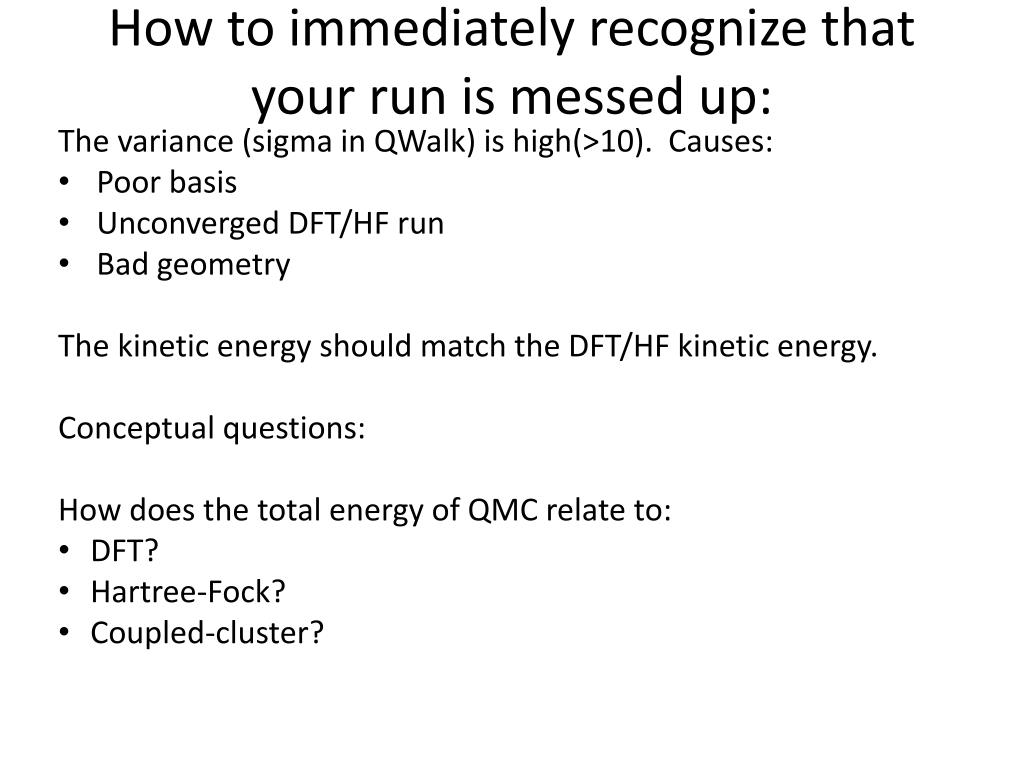 How to immediately recognize that your run is messed up:

The variance (sigma in QWalk) is high(>10). Causes:
• Poor basis
• Unconverged DFT/HF run
• Bad geometry

The kinetic energy should match the DFT/HF kinetic energy.

Conceptual questions:

How does the total energy of QMC relate to:
• DFT?
• Hartree-Fock?
• Coupled-cluster?